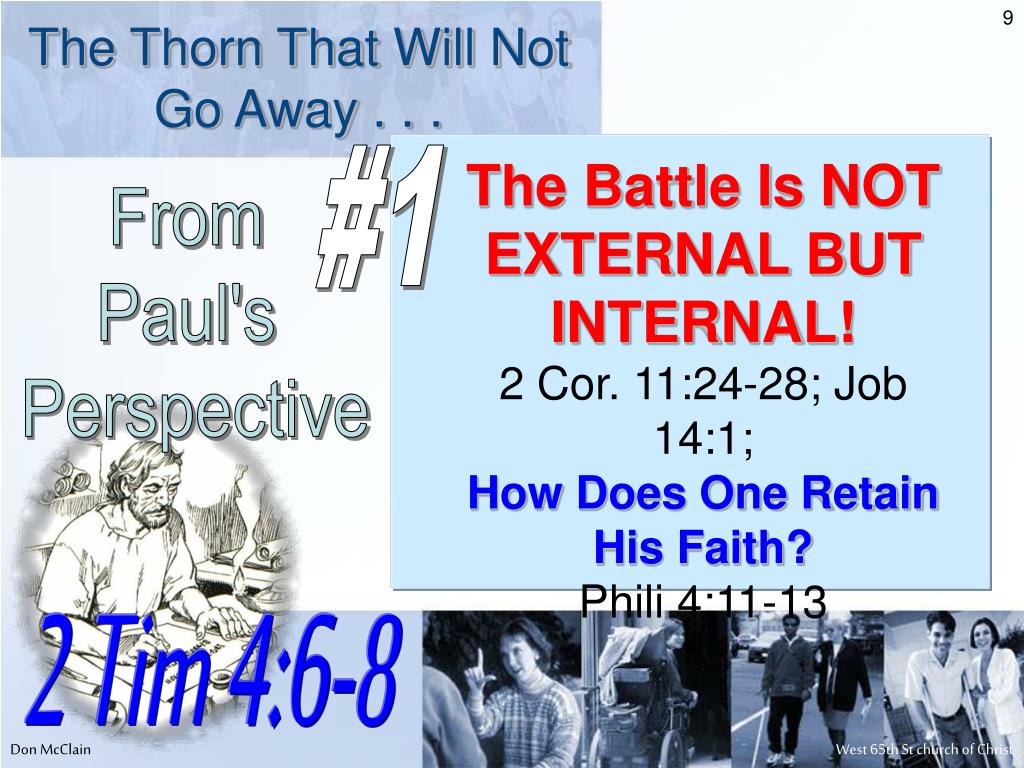 9

The Thorn That Will Not Go Away . . .

From Paul's Perspective

#1

The Battle Is NOT EXTERNAL BUT INTERNAL!

2 Cor. 11:24-28; Job 14:1;

How Does One Retain His Faith?

Phili 4:11-13

2 Tim 4:6-8

Don McClain

West 65th St church of Christ